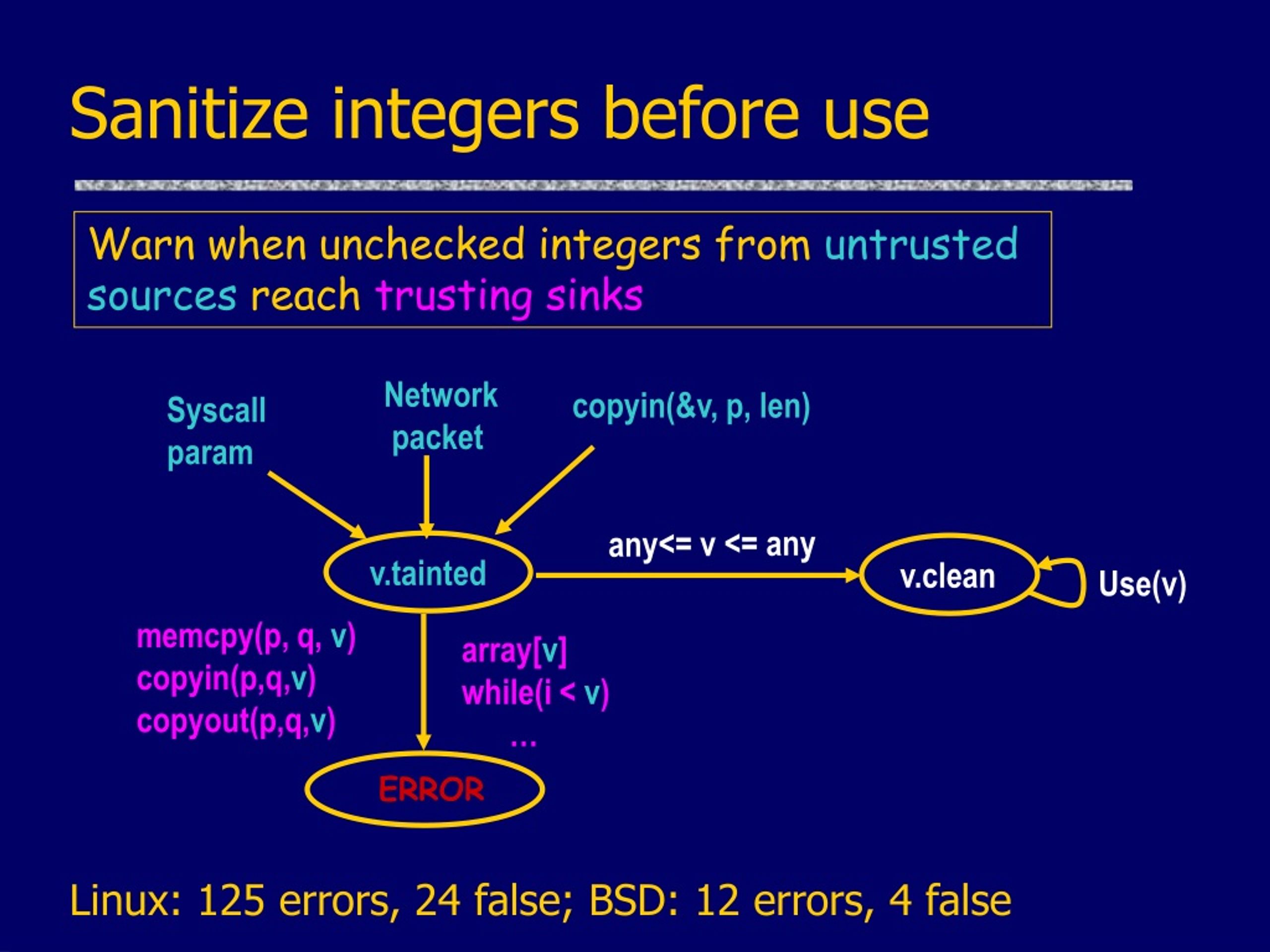 Sanitize integers before use

Warn when unchecked integers from untrusted sources reach trusting sinks

Syscall param

Network packet

copyin(&v, p, len)

v.tainted

any<= v <= any

v.clean

Use(v)

memcpy(p, q, v)
copyin(p,q,v)
copyout(p,q,v)

array[v]
while(i < v)
...

ERROR

Linux: 125 errors, 24 false; BSD: 12 errors, 4 false